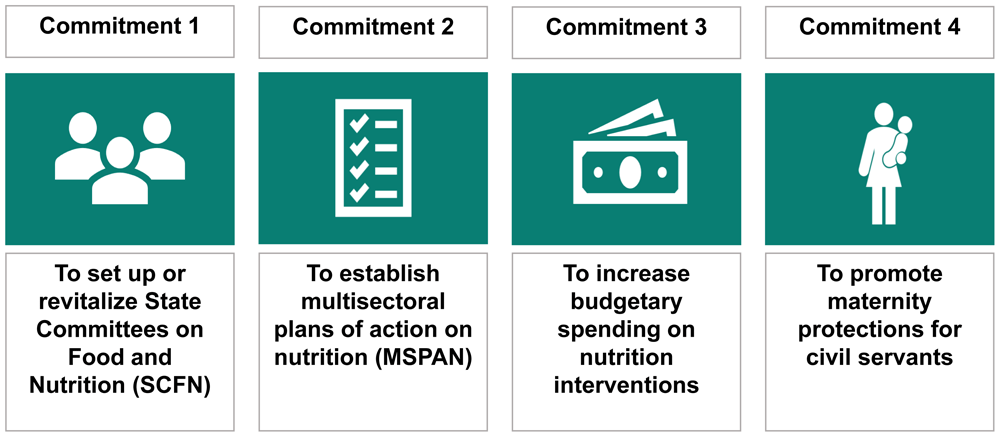 Commitment 1

To set up or revitalize State Committees on Food and Nutrition (SCFN)

Commitment 2

To establish multisectoral plans of action on nutrition (MSPAN)

Commitment 3

To increase budgetary spending on nutrition interventions

Commitment 4

To promote maternity protections for civil servants